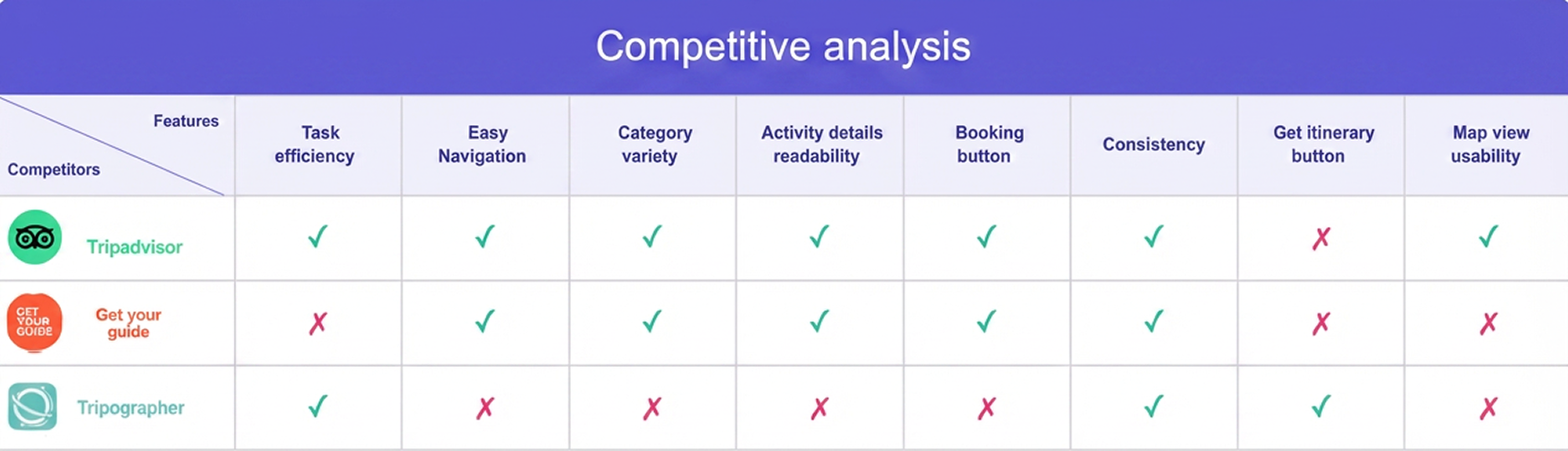 Competitive analysis

| Features / Competitors | Task efficiency | Easy Navigation | Category variety | Activity details readability | Booking button | Consistency | Get itinerary button | Map view usability |
|---|---|---|---|---|---|---|---|---|
| Tripadvisor | ✓ | ✓ | ✓ | ✓ | ✓ | ✓ | ✗ | ✓ |
| GET YOUR GUIDE Get your guide | ✗ | ✓ | ✓ | ✓ | ✓ | ✓ | ✗ | ✗ |
| Tripographer | ✓ | ✗ | ✗ | ✗ | ✗ | ✓ | ✓ | ✗ |